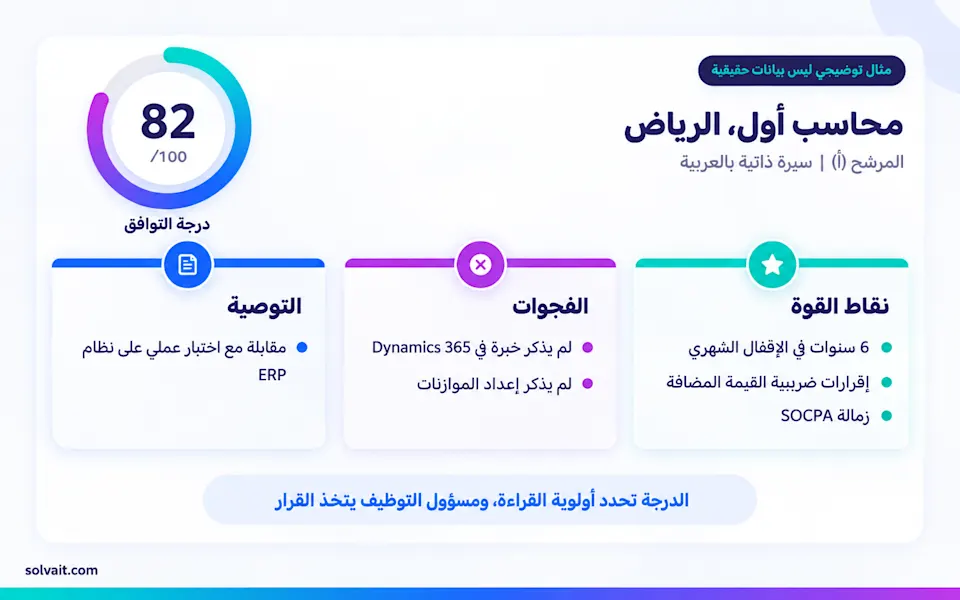 مثال توضيحي ليس بيانات حقيقية

محاسب أول، الرياض

المرشح (أ) | سيرة ذاتية بالعربية

82
/100
درجة التوافق

نقاط القوة
6 سنوات في الإقفال الشهري
إقرارات ضريبية القيمة المضافة
زمالة SOCPA

الفجوات
لم يذكر خبرة في Dynamics 365
لم يذكر إعداد الموازنات

التوصية
مقابلة مع اختبار عملي على نظام ERP

الدرجة تحدد أولوية القراءة، ومسؤول التوظيف يتخذ القرار

solvait.com